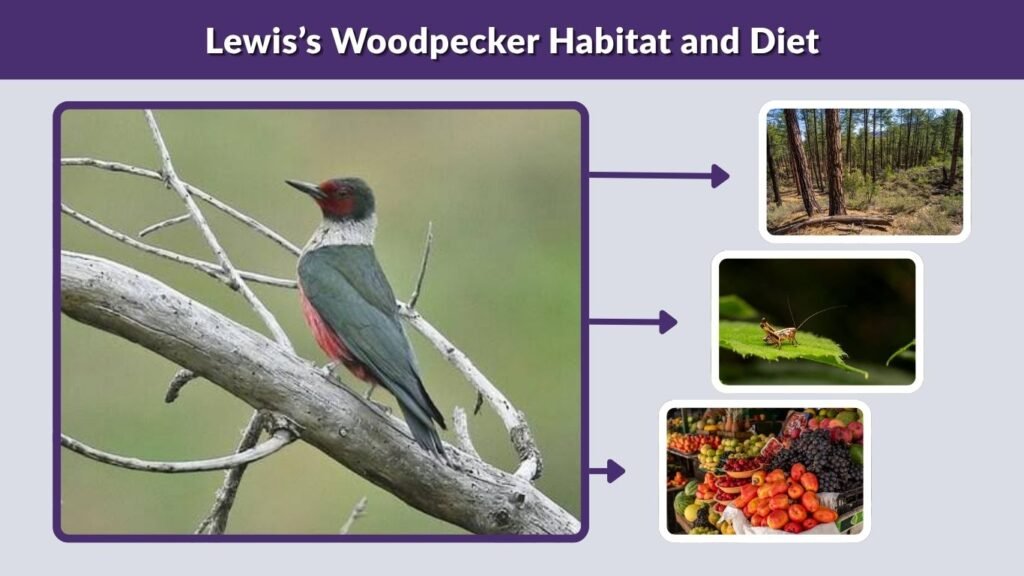 Lewis's Woodpecker Habitat and Diet